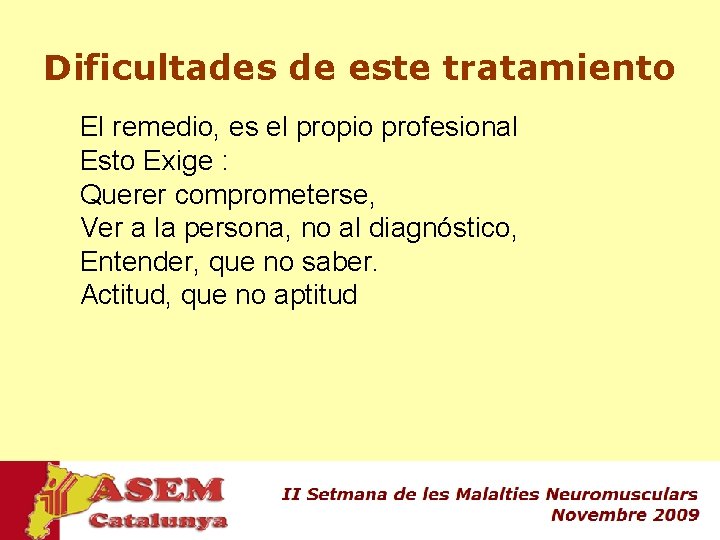 Dificultades de este tratamiento

El remedio, es el propio profesional
Esto Exige :
Querer comprometerse,
Ver a la persona, no al diagnóstico,
Entender, que no saber.
Actitud, que no aptitud

ASEM
Catalunya

II Setmana de les Malalties Neuromusculars
Novembre 2009